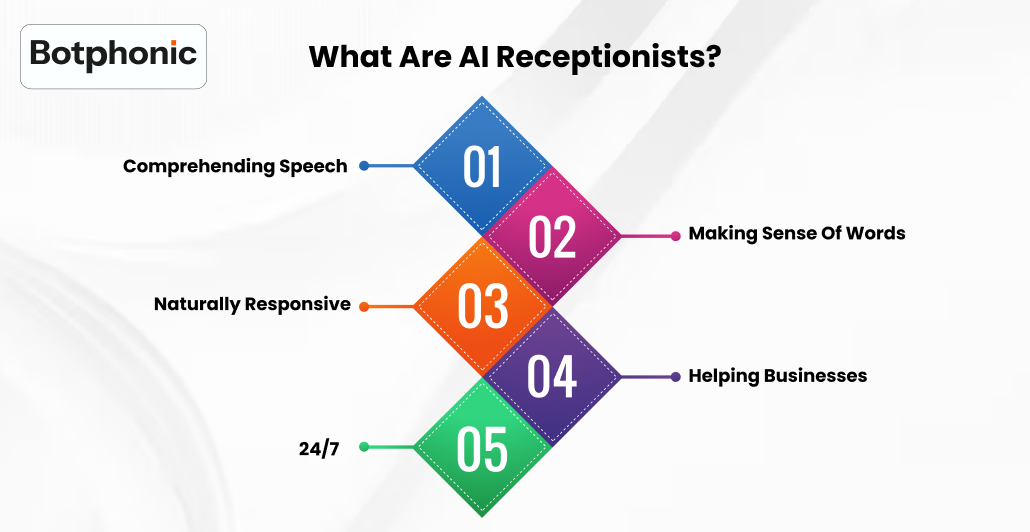 Botphonic

What Are AI Receptionists?

Comprehending Speech

01

02

Making Sense Of Words

Naturally Responsive

03

04

Helping Businesses

24/7

05